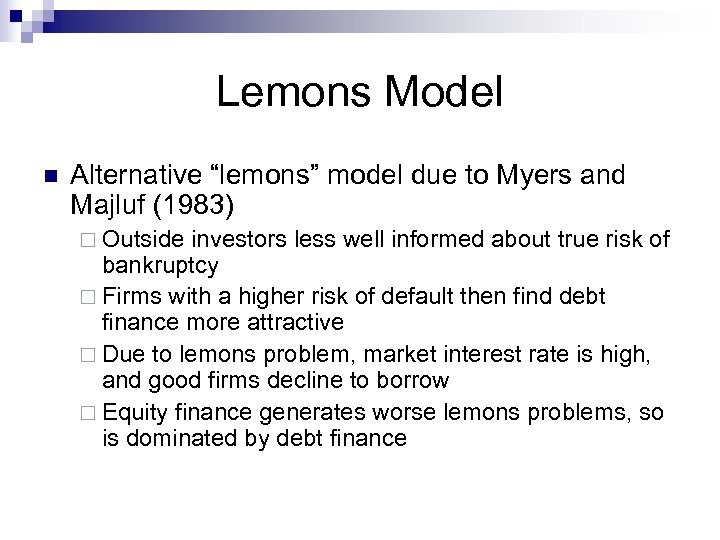 Lemons Model

Alternative “lemons” model due to Myers and Majluf (1983)

Outside investors less well informed about true risk of bankruptcy

Firms with a higher risk of default then find debt finance more attractive

Due to lemons problem, market interest rate is high, and good firms decline to borrow

Equity finance generates worse lemons problems, so is dominated by debt finance